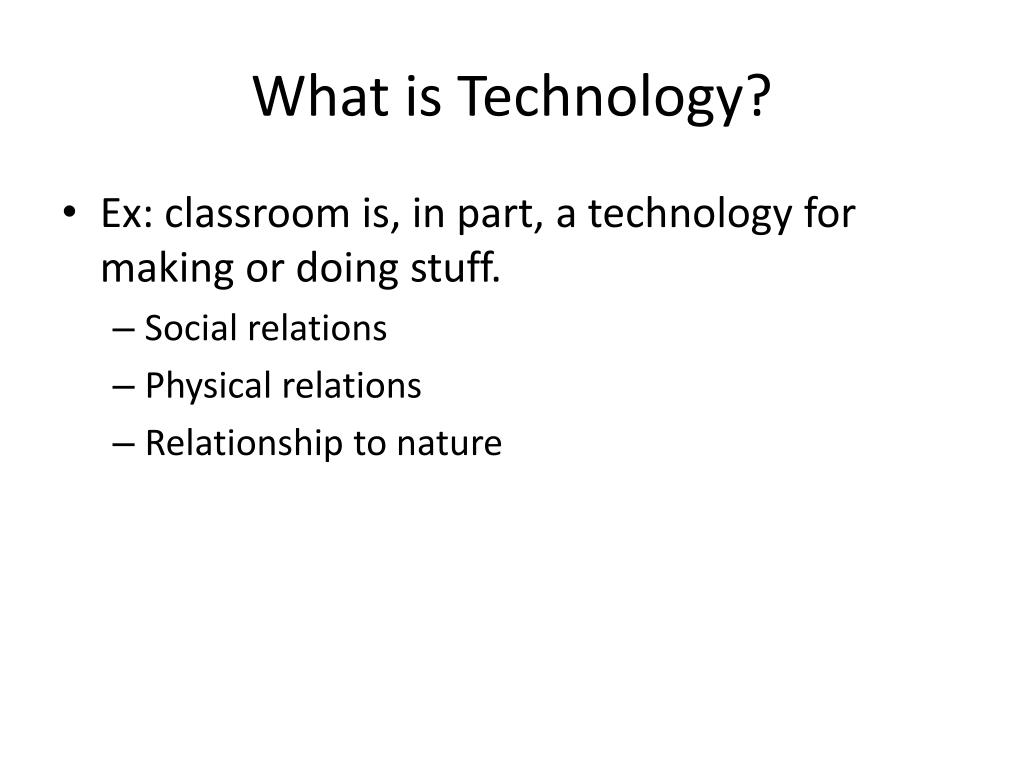 What is Technology?

• Ex: classroom is, in part, a technology for making or doing stuff.
– Social relations
– Physical relations
– Relationship to nature